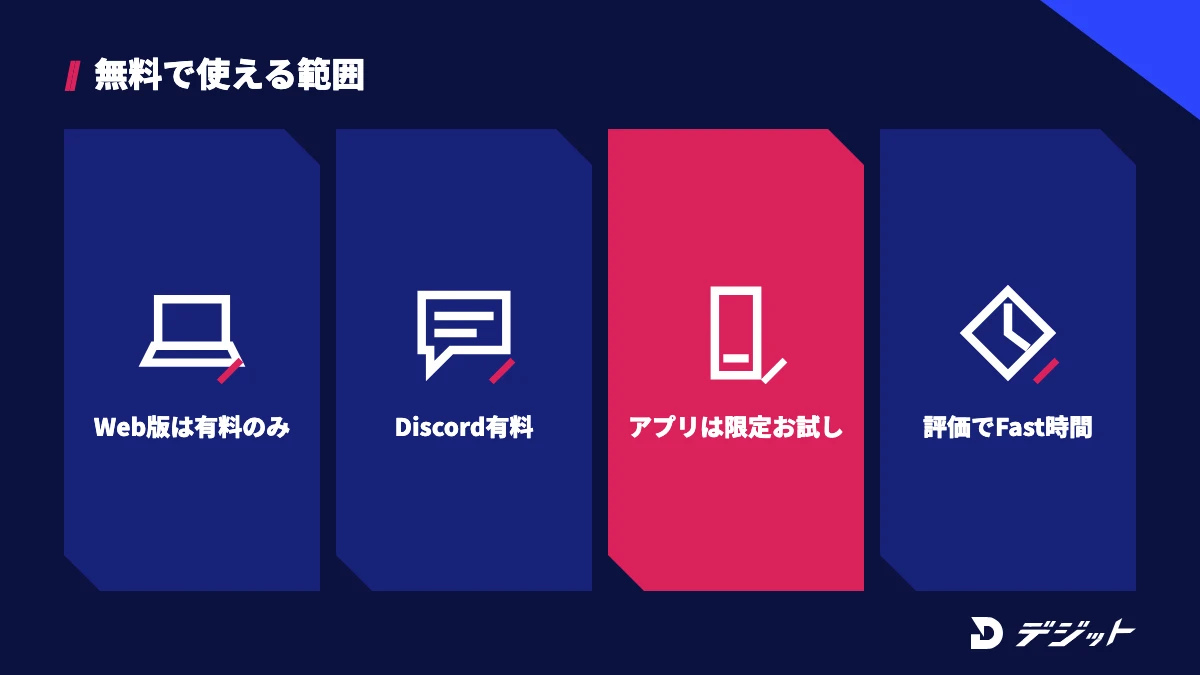 無料で使える範囲

Web版は有料のみ

Discord有料

アプリは限定お試し

評価でFast時間

デジット